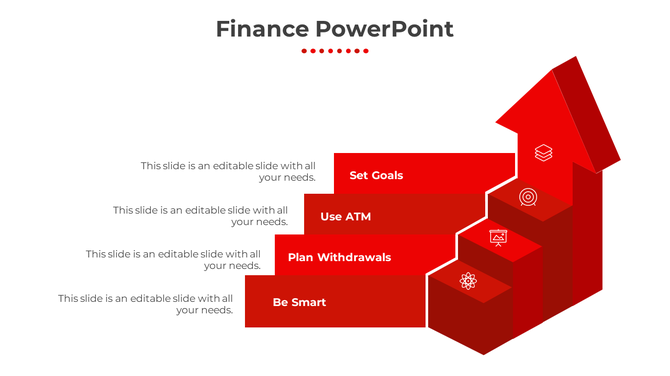 Finance PowerPoint

This slide is an editable slide with all your needs.

Set Goals

This slide is an editable slide with all your needs.

Use ATM

This slide is an editable slide with all your needs.

Plan Withdrawals

This slide is an editable slide with all your needs.

Be Smart